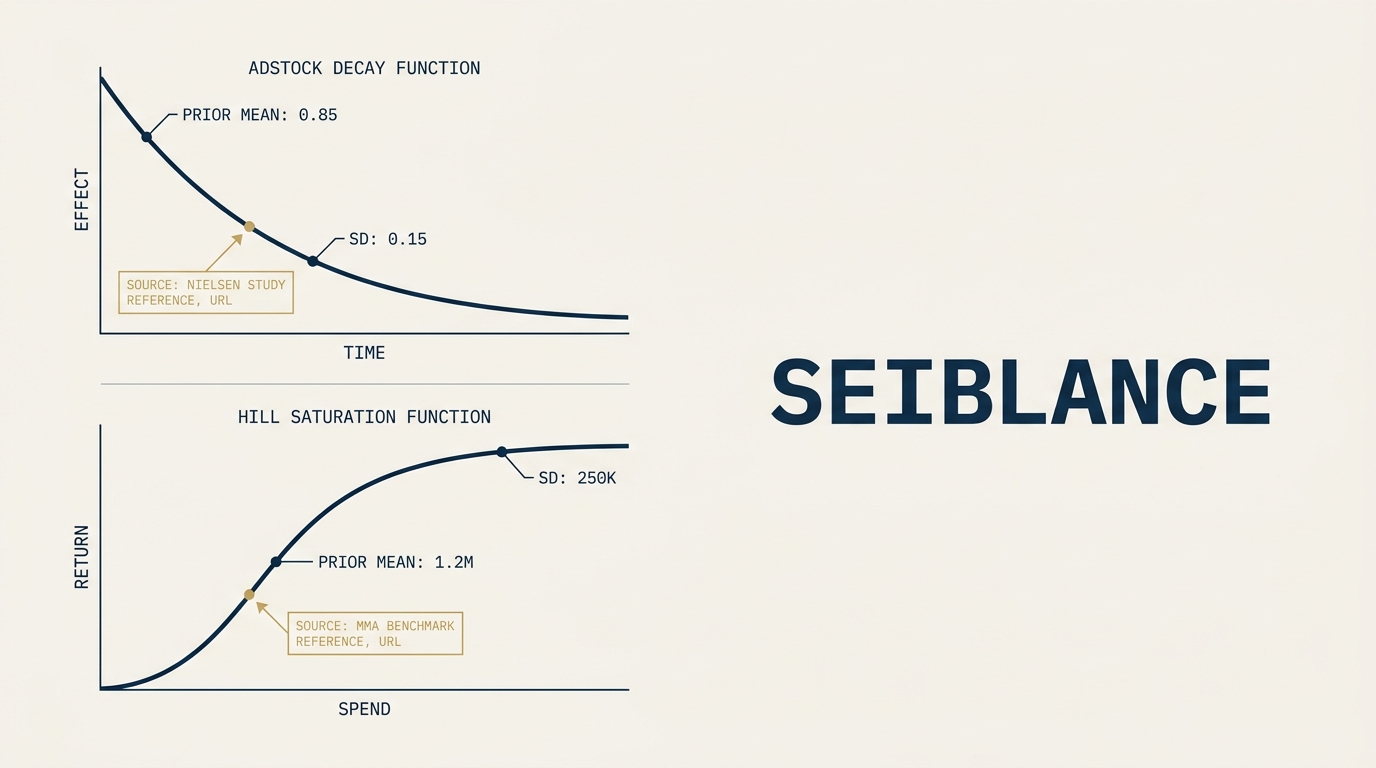 ADSTOCK DECAY FUNCTION

PRIOR MEAN: 0.85

EFFECT

SD: 0.15

SOURCE: NIELSEN STUDY REFERENCE, URL

TIME

HILL SATURATION FUNCTION

SD: 250K

RETURN

PRIOR MEAN: 1.2M

SOURCE: MMA BENCHMARK REFERENCE, URL

SPEND

SEIBLANCE